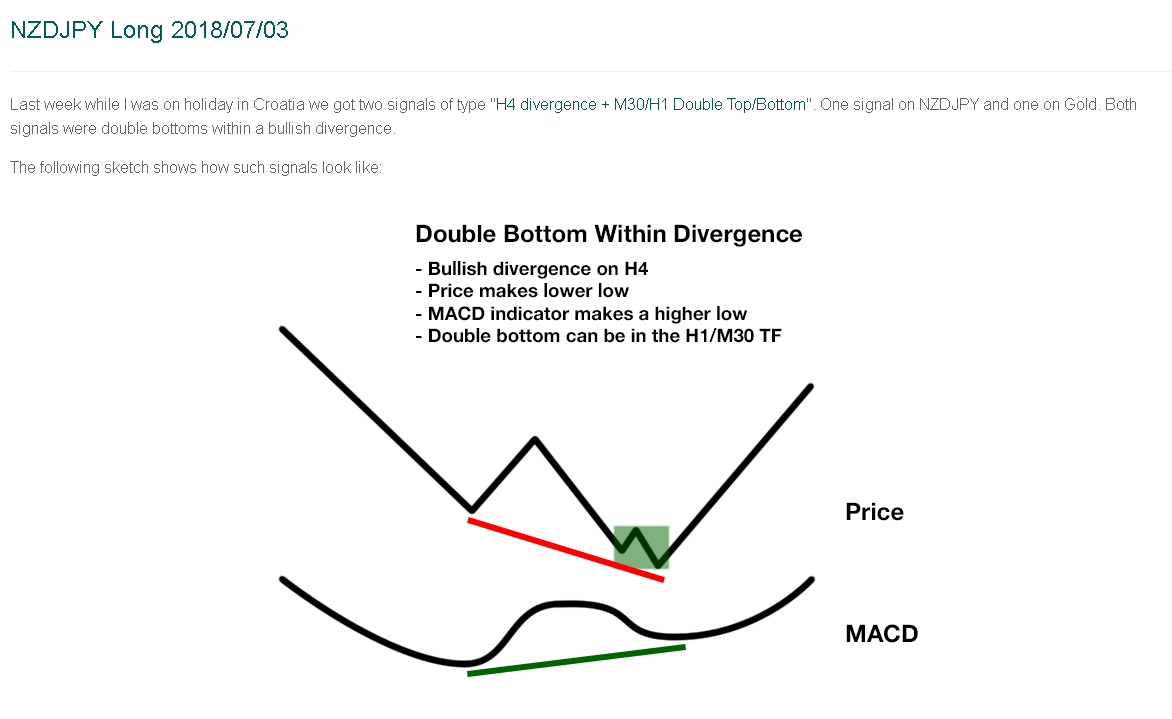 NZDJPY Long 2018/07/03

Last week while I was on holiday in Croatia we got two signals of type "H4 divergence + M30/H1 Double Top/Bottom". One signal on NZDJPY and one on Gold. Both signals were double bottoms within a bullish divergence.

The following sketch shows how such signals look like:

Double Bottom Within Divergence

- Bullish divergence on H4
- Price makes lower low
- MACD indicator makes a higher low
- Double bottom can be in the H1/M30 TF

Price

MACD